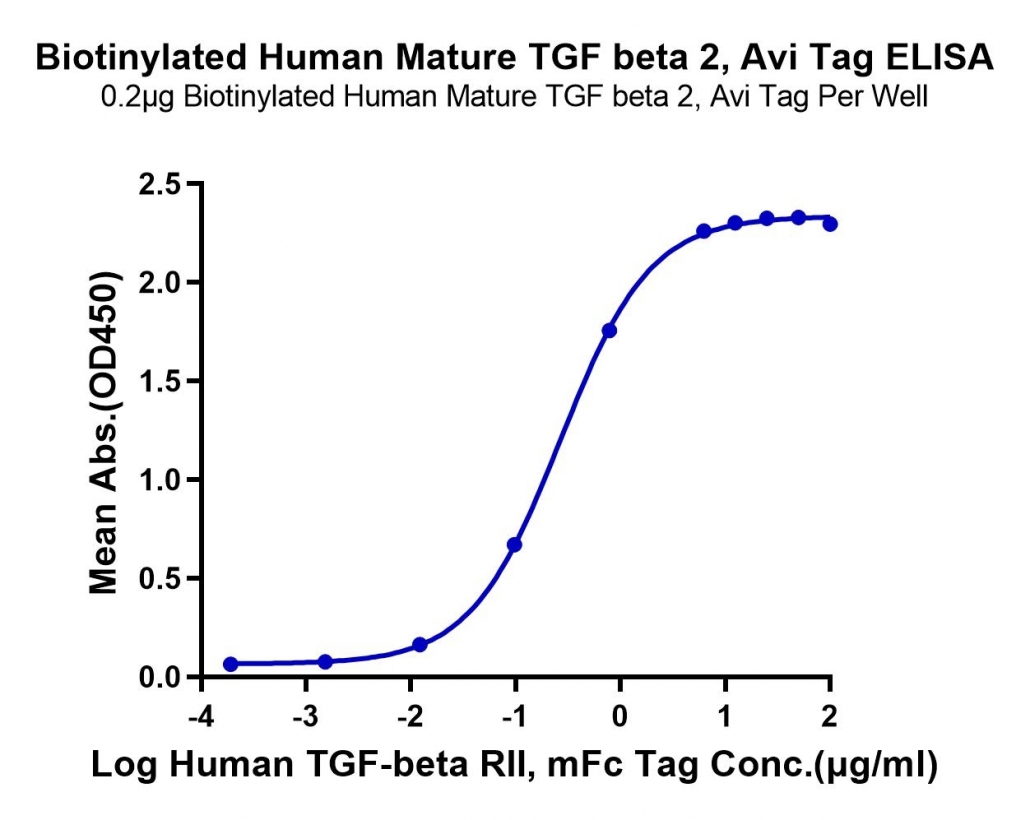 Biotinylated Human Mature TGF beta 2, Avi Tag ELISA
0.2μg Biotinylated Human Mature TGF beta 2, Avi Tag Per Well

Mean Abs.(OD450)

2.5
2.0
1.5
1.0
0.5
0.0

-4 -3 -2 -1 0 1 2

Log Human TGF-beta RII, mFc Tag Conc.(μg/ml)